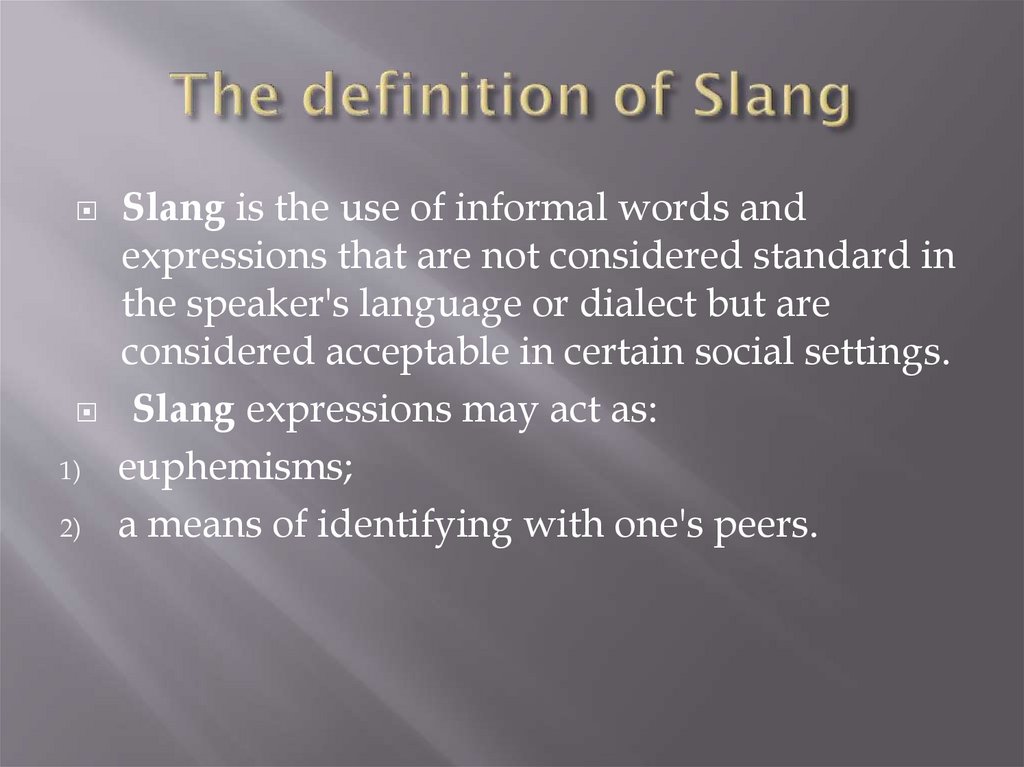 The definition of Slang

Slang is the use of informal words and expressions that are not considered standard in the speaker's language or dialect but are considered acceptable in certain social settings.

Slang expressions may act as:

1) euphemisms;

2) a means of identifying with one's peers.